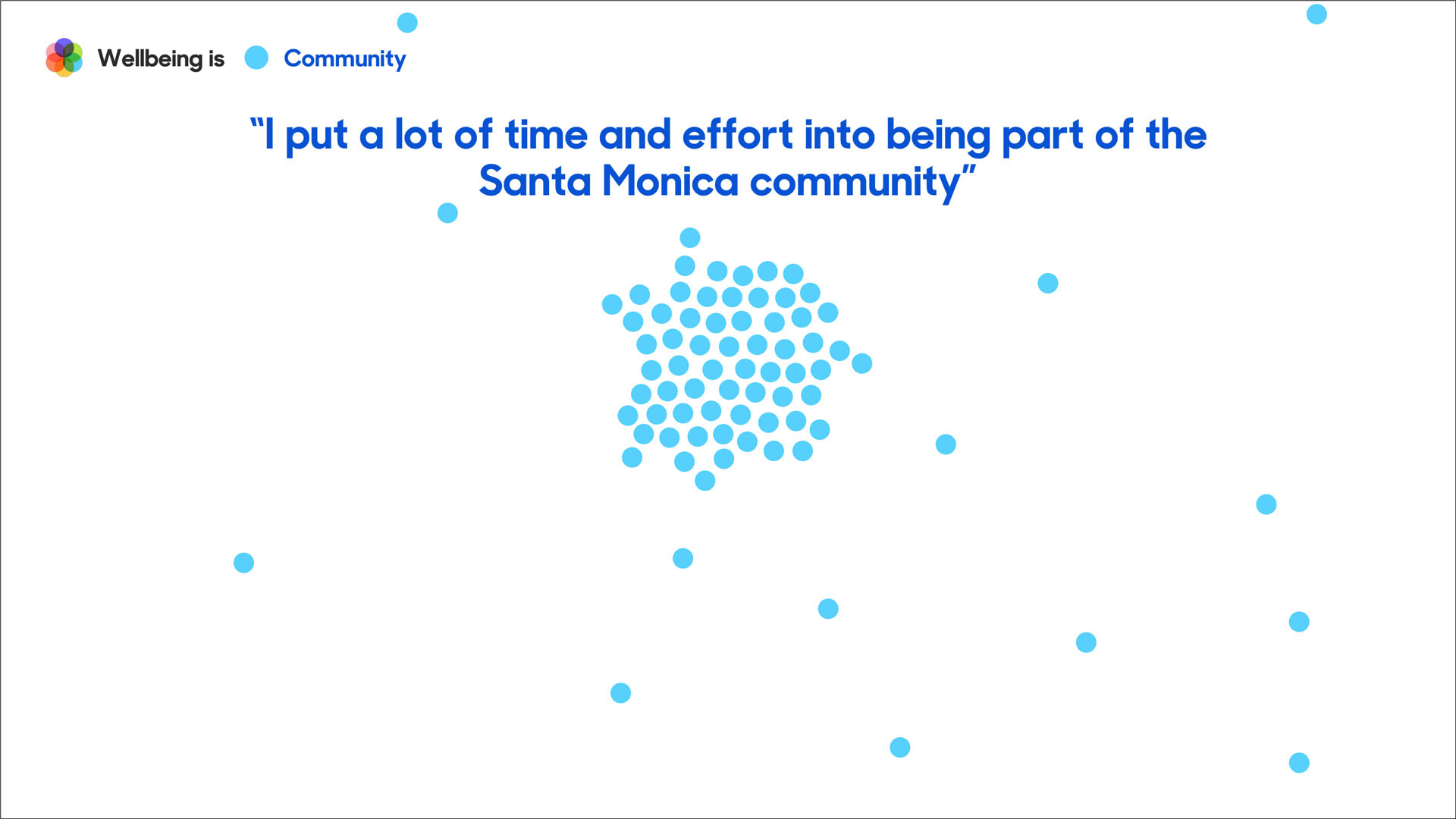 Wellbeing is Community

“I put a lot of time and effort into being part of the Santa Monica community”